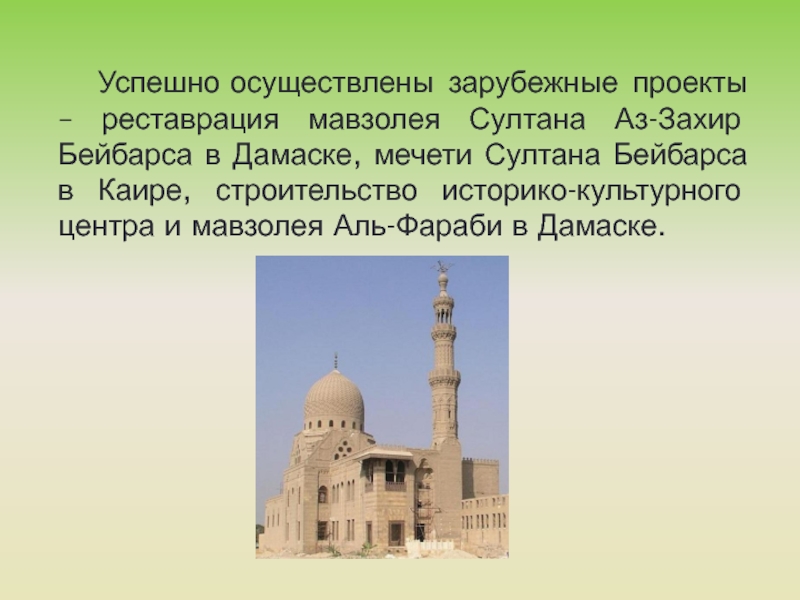 Успешно осуществлены зарубежные проекты – реставрация мавзолея Султана Аз-Захир Бейбарса в Дамаске, мечети Султана Бейбарса в Каире, строительство историко-культурного центра и мавзолея Аль-Фараби в Дамаске.